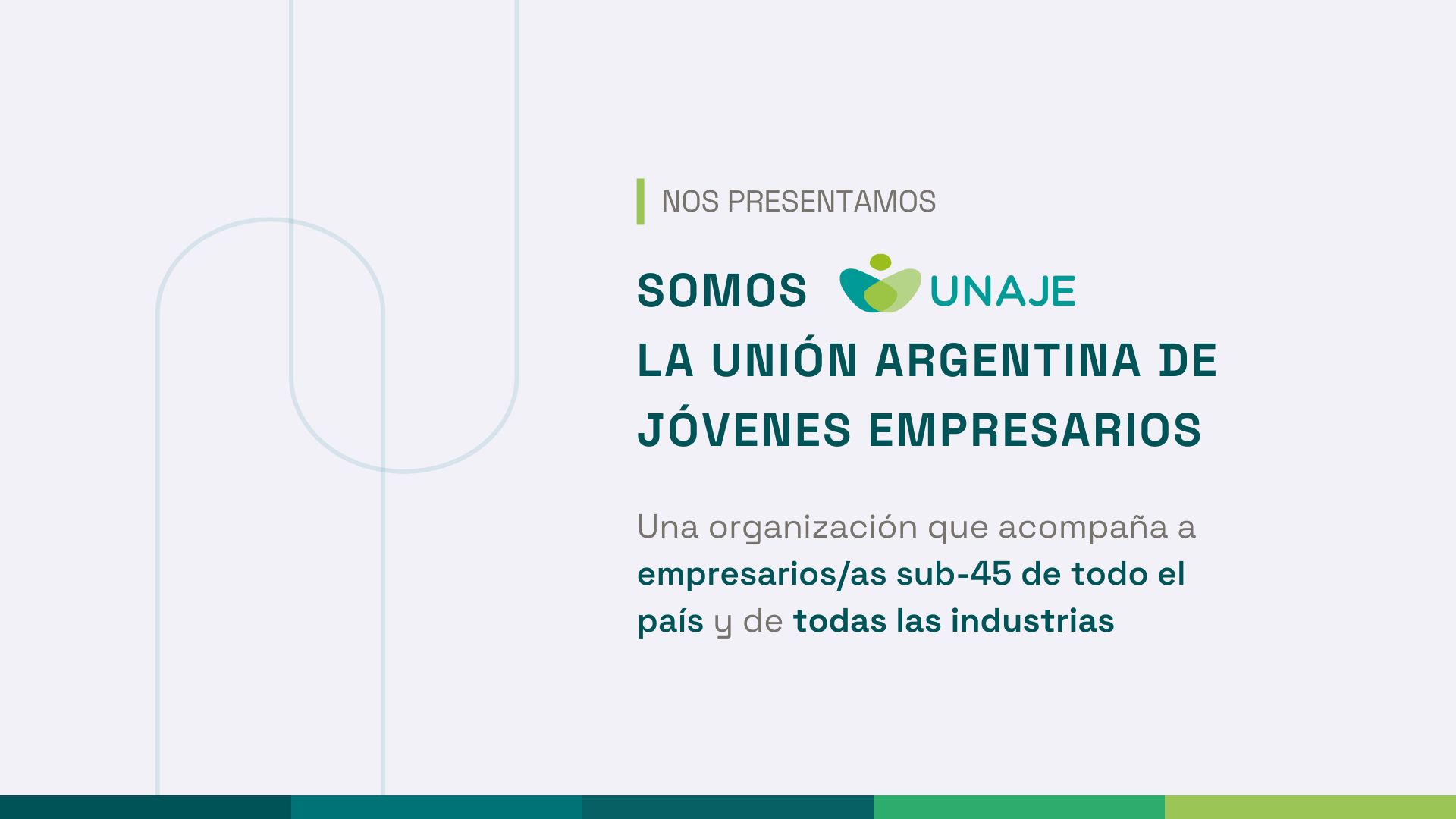 NOS PRESENTAMOS

SOMOS UNAJE
LA UNIÓN ARGENTINA DE JÓVENES EMPRESARIOS

Una organización que acompaña a empresarios/as sub-45 de todo el país y de todas las industrias